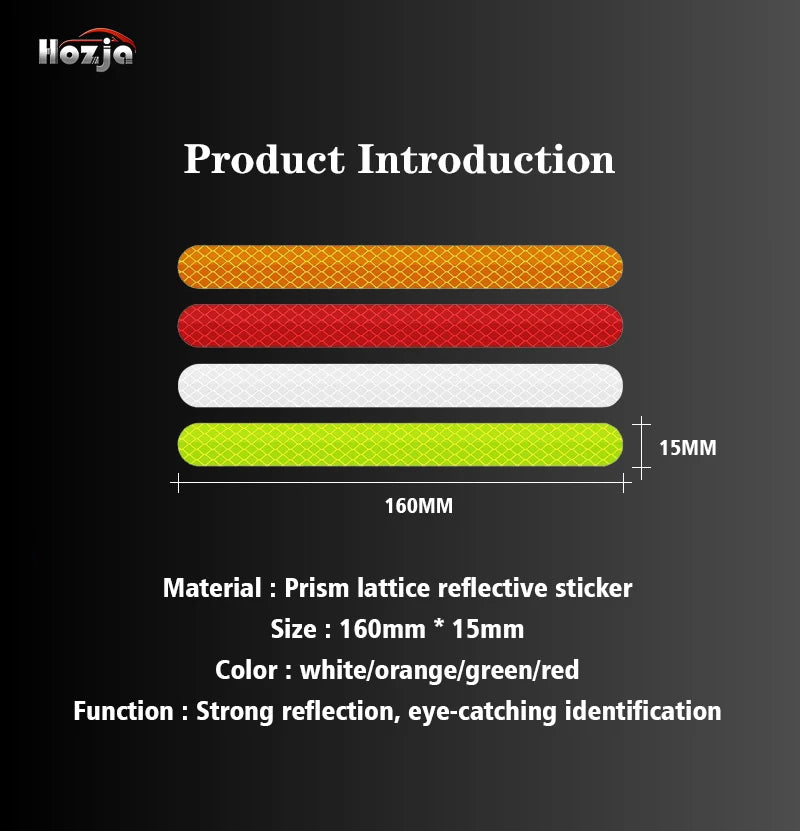 Hozja

Product Introduction

15MM

160MM

Material : Prism lattice reflective sticker

Size : 160mm * 15mm

Color : white/orange/green/red

Function : Strong reflection, eye-catching identification